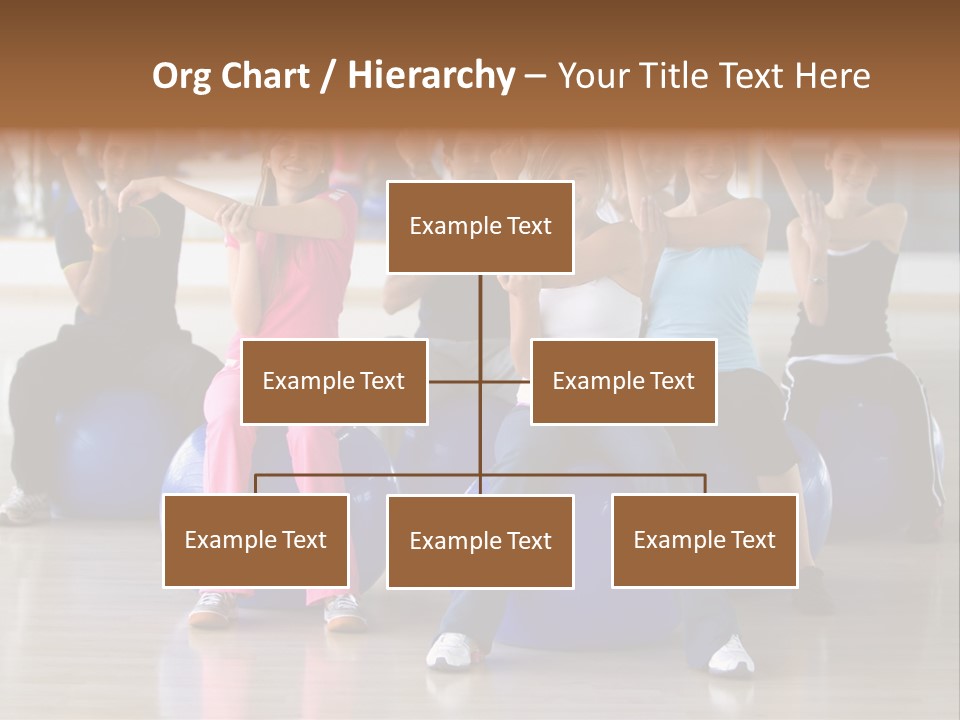 Org Chart / Hierarchy – Your Title Text Here

Example Text

Example Text

Example Text

Example Text

Example Text

Example Text